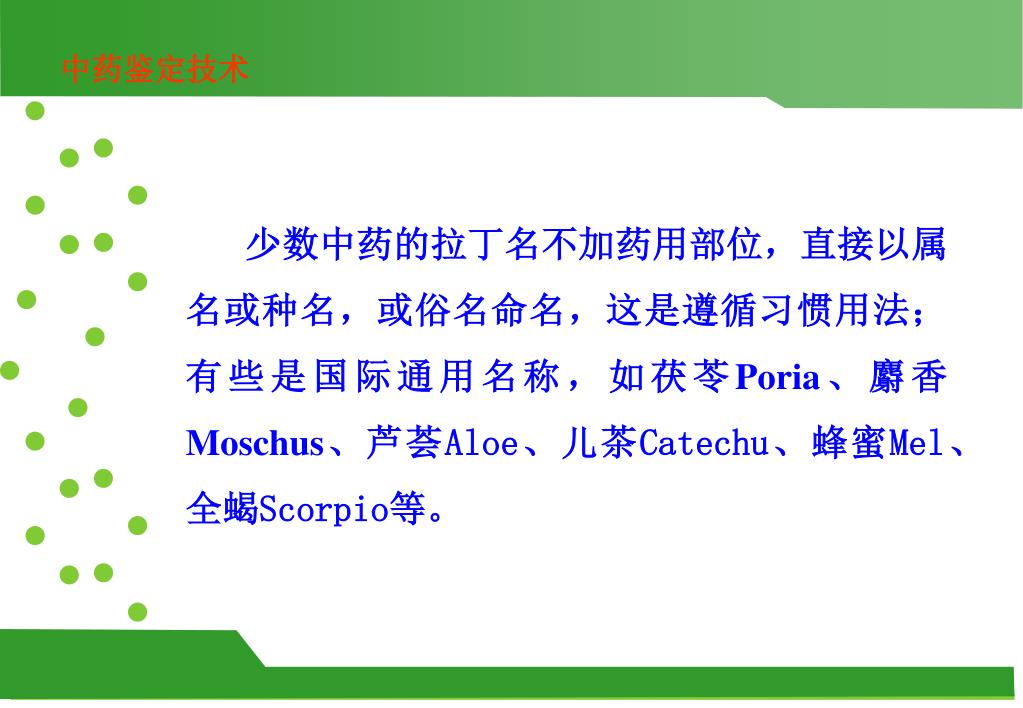 中药鉴定技术

少数中药的拉丁名不加药用部位，直接以属名或种名，或俗名命名，这是遵循习惯用法；有些是国际通用名称，如茯苓Poria、麝香Moschus、芦荟Aloe、儿茶Catechu、蜂蜜Mel、全蝎Scorpio等。